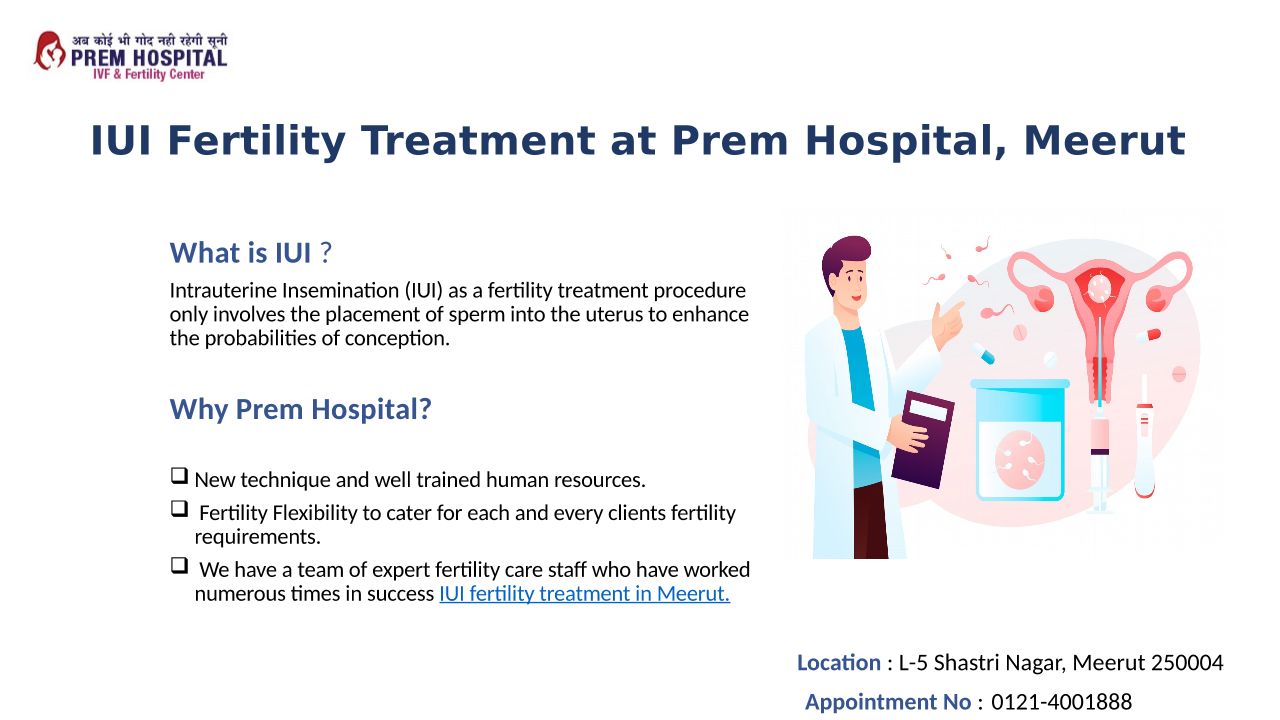 अब कोई भी गोद नही रहेगी सूनी
PREM HOSPITAL
IVF & Fertility Center

IUI Fertility Treatment at Prem Hospital, Meerut

What is IUI ?

Intrauterine Insemination (IUI) as a fertility treatment procedure only involves the placement of sperm into the uterus to enhance the probabilities of conception.

Why Prem Hospital?

❑ New technique and well trained human resources.

❑ Fertility Flexibility to cater for each and every clients fertility requirements.

❑ We have a team of expert fertility care staff who have worked numerous times in success IUI fertility treatment in Meerut.

Location : L-5 Shastri Nagar, Meerut 250004

Appointment No : 0121-4001888